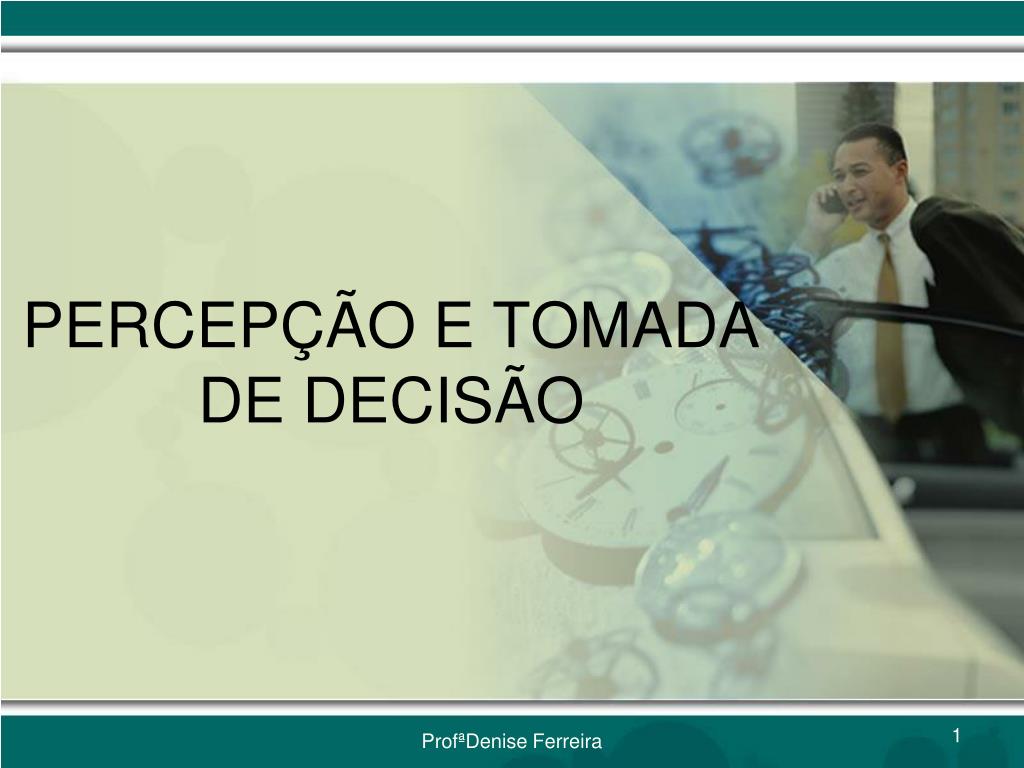 PERCEPÇÃO E TOMADA DE DECISÃO

ProfªDenise Ferreira

1